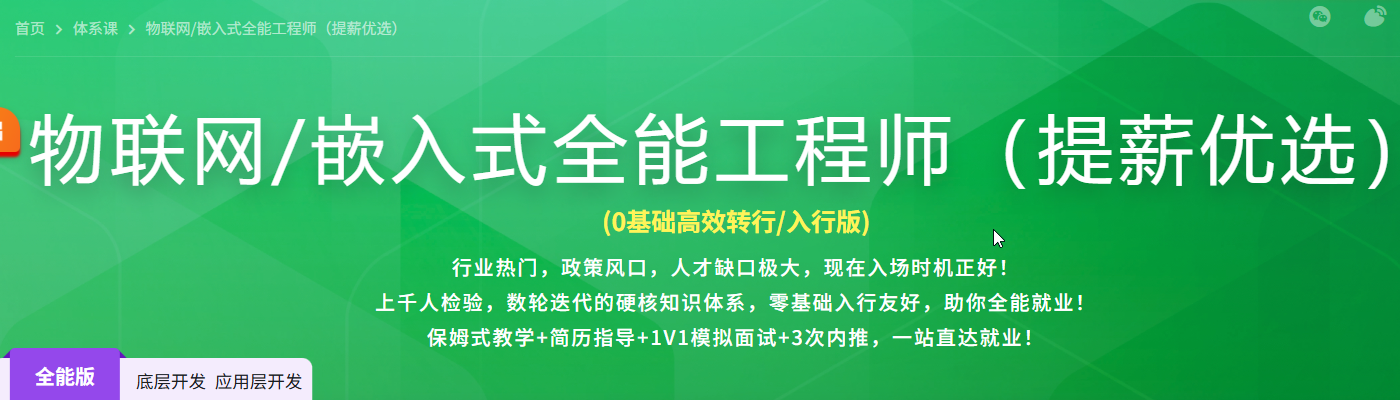 首页 > 体系课 > 物联网/嵌入式全能工程师（提薪优选）

物联网/嵌入式全能工程师（提薪优选）

(0基础高效转行/入行版)

行业热门，政策风口，人才缺口极大，现在入场时机正好！
上千人检验，数轮迭代的硬核知识体系，零基础入行友好，助你全能就业！
保姆式教学+简历指导+1V1模拟面试+3次内推，一站直达就业！

全能版 底层开发 应用层开发